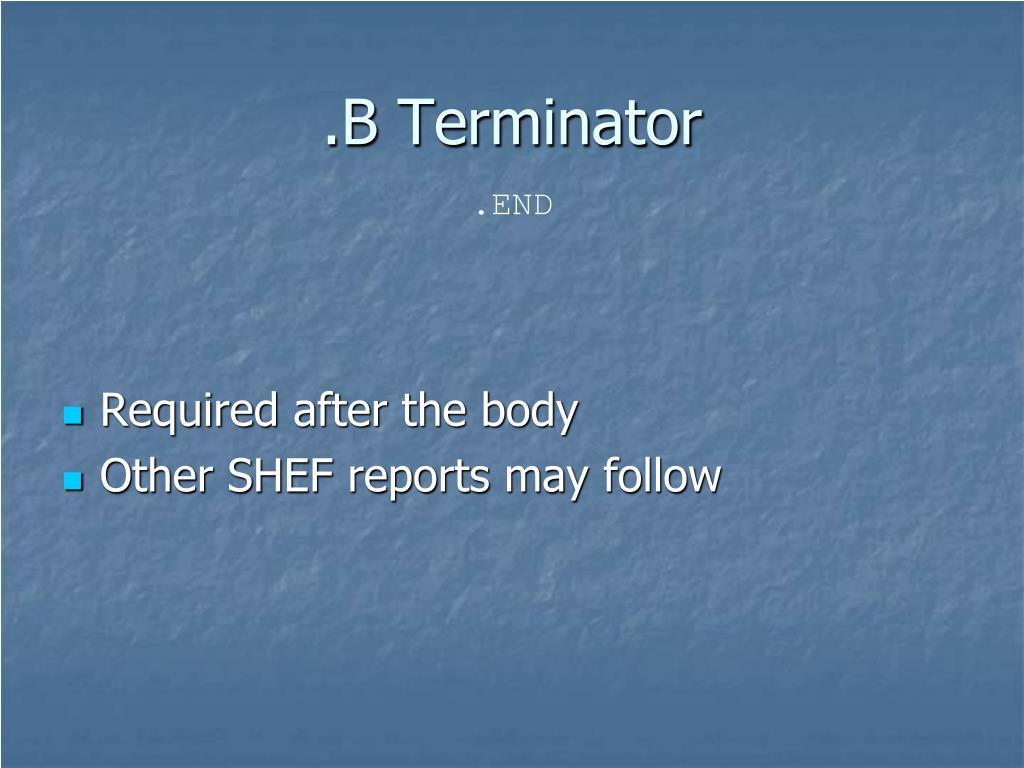 .B Terminator

.END

Required after the body
Other SHEF reports may follow